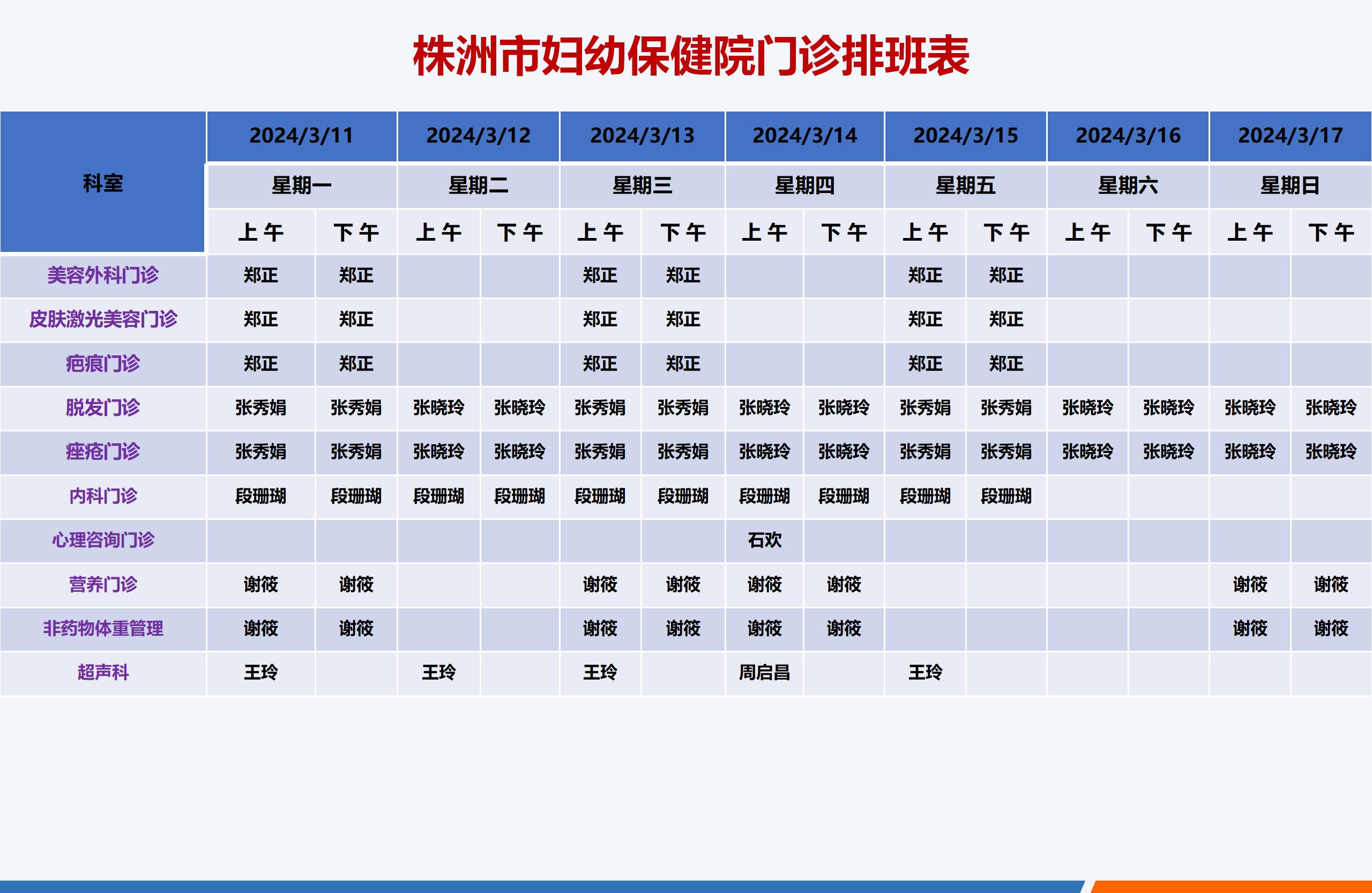 株洲市妇幼保健院门诊排班表

| 科室 | 2024/3/11 | | 2024/3/12 | | 2024/3/13 | | 2024/3/14 | | 2024/3/15 | | 2024/3/16 | | 2024/3/17 | |
|---|---|---|---|---|---|---|---|---|---|---|---|---|---|---|
| | 星期一 | | 星期二 | | 星期三 | | 星期四 | | 星期五 | | 星期六 | | 星期日 | |
| | 上午 | 下午 | 上午 | 下午 | 上午 | 下午 | 上午 | 下午 | 上午 | 下午 | 上午 | 下午 | 上午 | 下午 |
| 美容外科门诊 | 郑正 | 郑正 | | | 郑正 | 郑正 | | | 郑正 | 郑正 | | | | |
| 皮肤激光美容门诊 | 郑正 | 郑正 | | | 郑正 | 郑正 | | | 郑正 | 郑正 | | | | |
| 疤痕门诊 | 郑正 | 郑正 | | | 郑正 | 郑正 | | | 郑正 | 郑正 | | | | |
| 脱发门诊 | 张秀娟 | 张秀娟 | 张晓玲 | 张晓玲 | 张秀娟 | 张秀娟 | 张晓玲 | 张晓玲 | 张秀娟 | 张秀娟 | 张晓玲 | 张晓玲 | 张晓玲 | 张晓玲 |
| 痤疮门诊 | 张秀娟 | 张秀娟 | 张晓玲 | 张晓玲 | 张秀娟 | 张秀娟 | 张晓玲 | 张晓玲 | 张秀娟 | 张秀娟 | 张晓玲 | 张晓玲 | 张晓玲 | 张晓玲 |
| 内科门诊 | 段珊瑚 | 段珊瑚 | 段珊瑚 | 段珊瑚 | 段珊瑚 | 段珊瑚 | 段珊瑚 | 段珊瑚 | 段珊瑚 | 段珊瑚 | | | | |
| 心理咨询门诊 | | | | | | | 石欢 | | | | | | | |
| 营养门诊 | 谢筱 | 谢筱 | | | 谢筱 | 谢筱 | 谢筱 | 谢筱 | | | | | 谢筱 | 谢筱 |
| 非药物体重管理 | 谢筱 | 谢筱 | | | 谢筱 | 谢筱 | 谢筱 | 谢筱 | | | | | 谢筱 | 谢筱 |
| 超声科 | 王玲 | | 王玲 | | 王玲 | | 周启昌 | | 王玲 | | | | | |